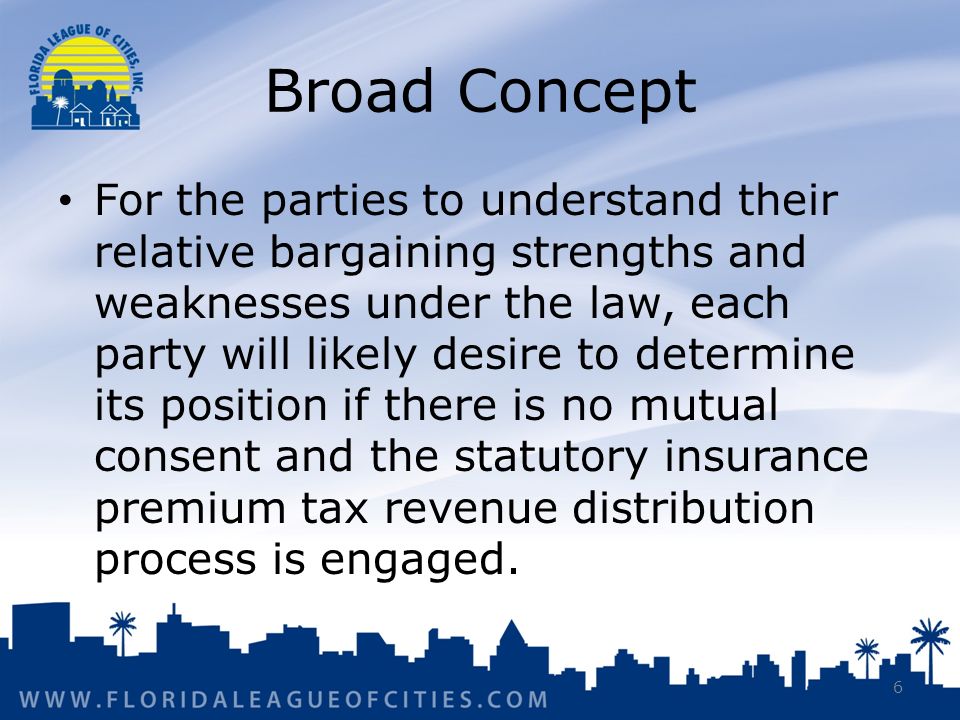 FLORIDA LEAGUE OF CITIES, INC.

Broad Concept

• For the parties to understand their relative bargaining strengths and weaknesses under the law, each party will likely desire to determine its position if there is no mutual consent and the statutory insurance premium tax revenue distribution process is engaged.

WWW.FLORIDALEAGUEOFCITIES.COM

6